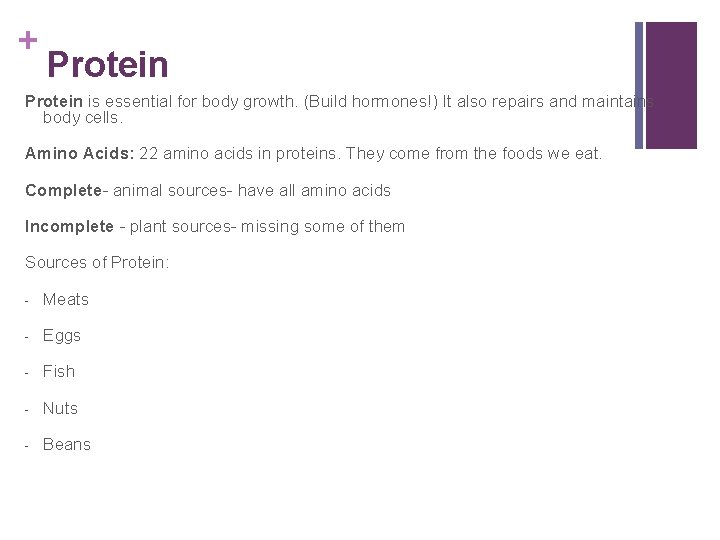 +
Protein

Protein is essential for body growth. (Build hormones!) It also repairs and maintains body cells.

Amino Acids: 22 amino acids in proteins. They come from the foods we eat.

Complete- animal sources- have all amino acids

Incomplete - plant sources- missing some of them

Sources of Protein:

- Meats

- Eggs

- Fish

- Nuts

- Beans